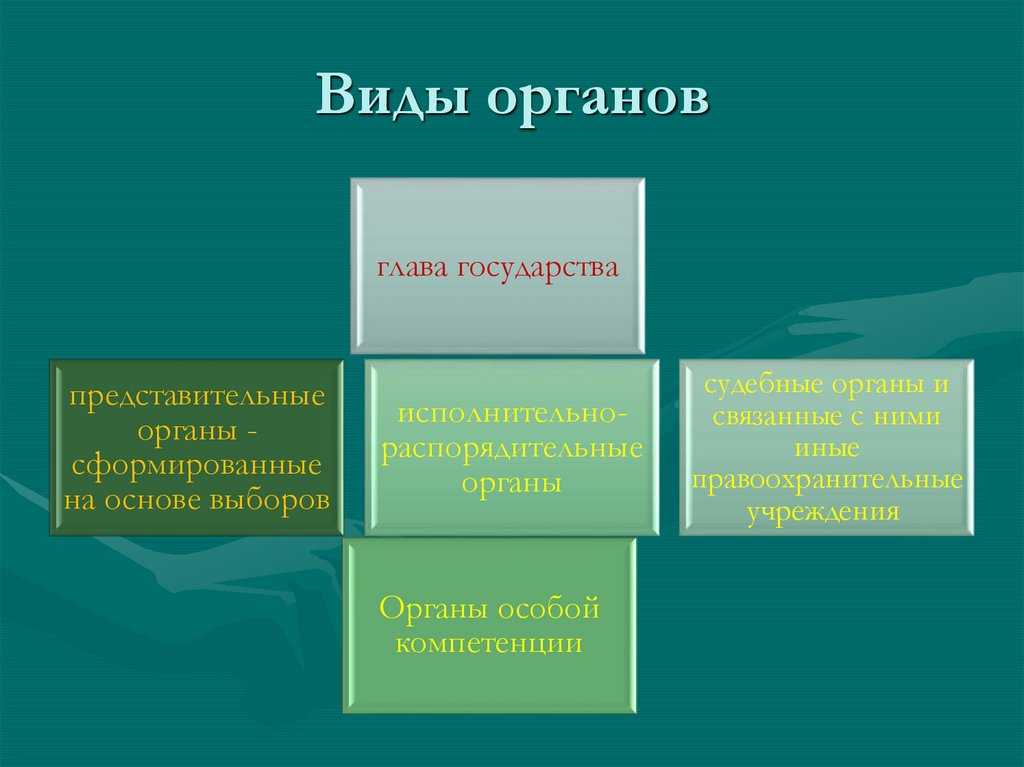 Виды органов

глава государства

представительные органы - сформированные на основе выборов

исполнительно-распорядительные органы

судебные органы и связанные с ними иные правоохранительные учреждения

Органы особой компетенции